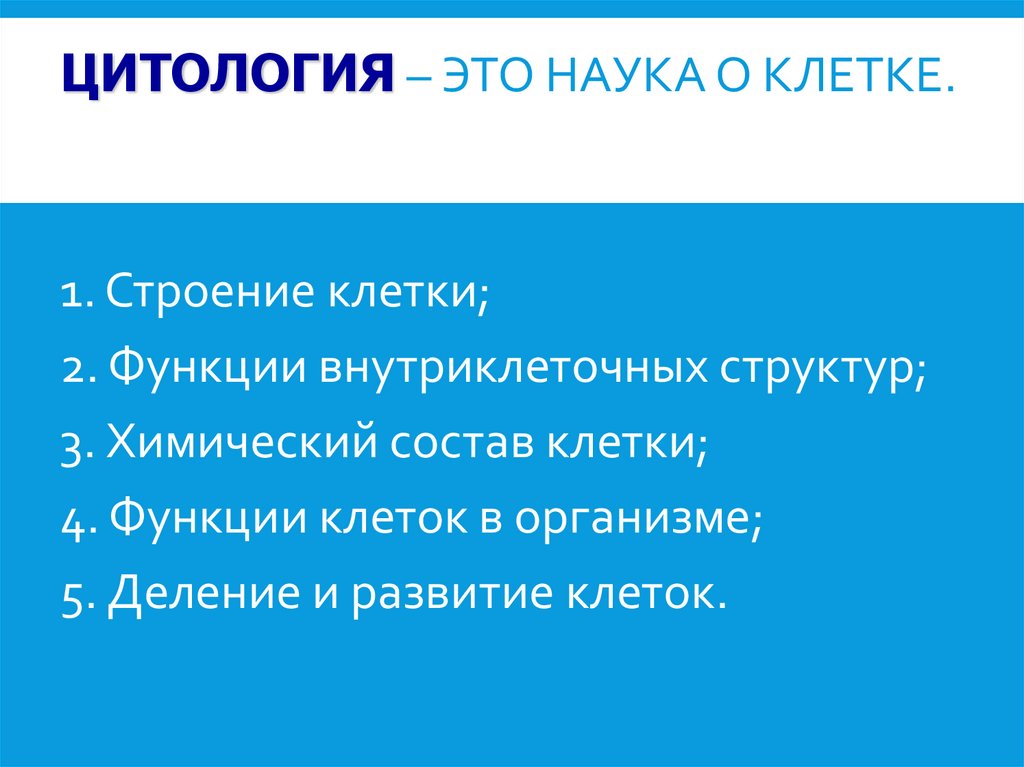 ЦИТОЛОГИЯ – ЭТО НАУКА О КЛЕТКЕ.

1. Строение клетки;
2. Функции внутриклеточных структур;
3. Химический состав клетки;
4. Функции клеток в организме;
5. Деление и развитие клеток.